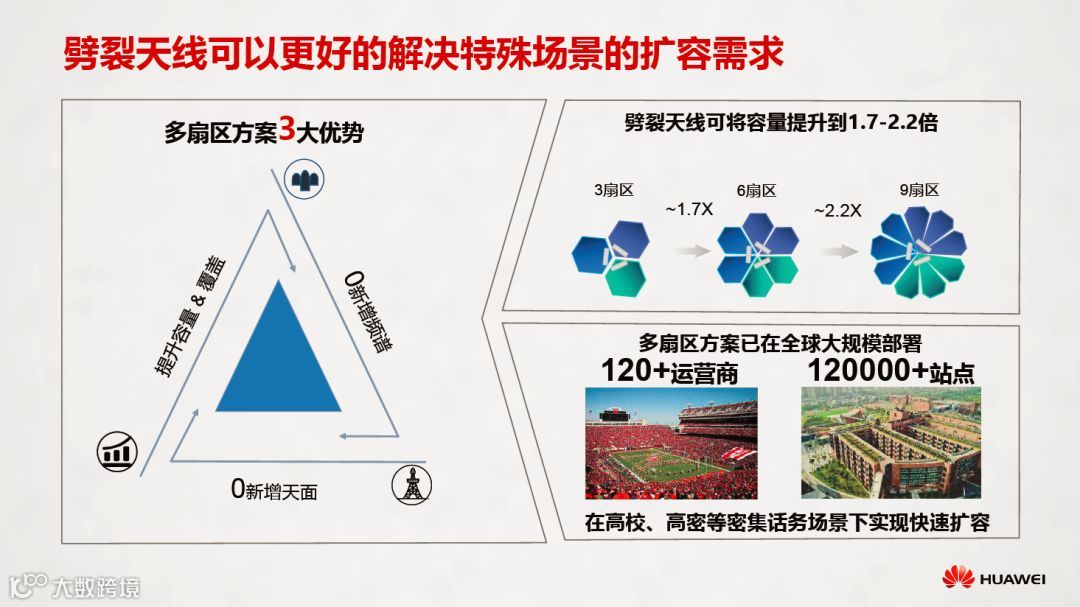 劈裂天线可以更好的解决特殊场景的扩容需求

多扇区方案3大优势

提升容量 & 覆盖

0新增频谱

0新增天面

劈裂天线可将容量提升到1.7-2.2倍

3扇区

~1.7X

6扇区

~2.2X

9扇区

多扇区方案已在全球大规模部署

120+运营商

120000+站点

在高校、高密等密集话务场景下实现快速扩容

大数跨境

HUAWEI